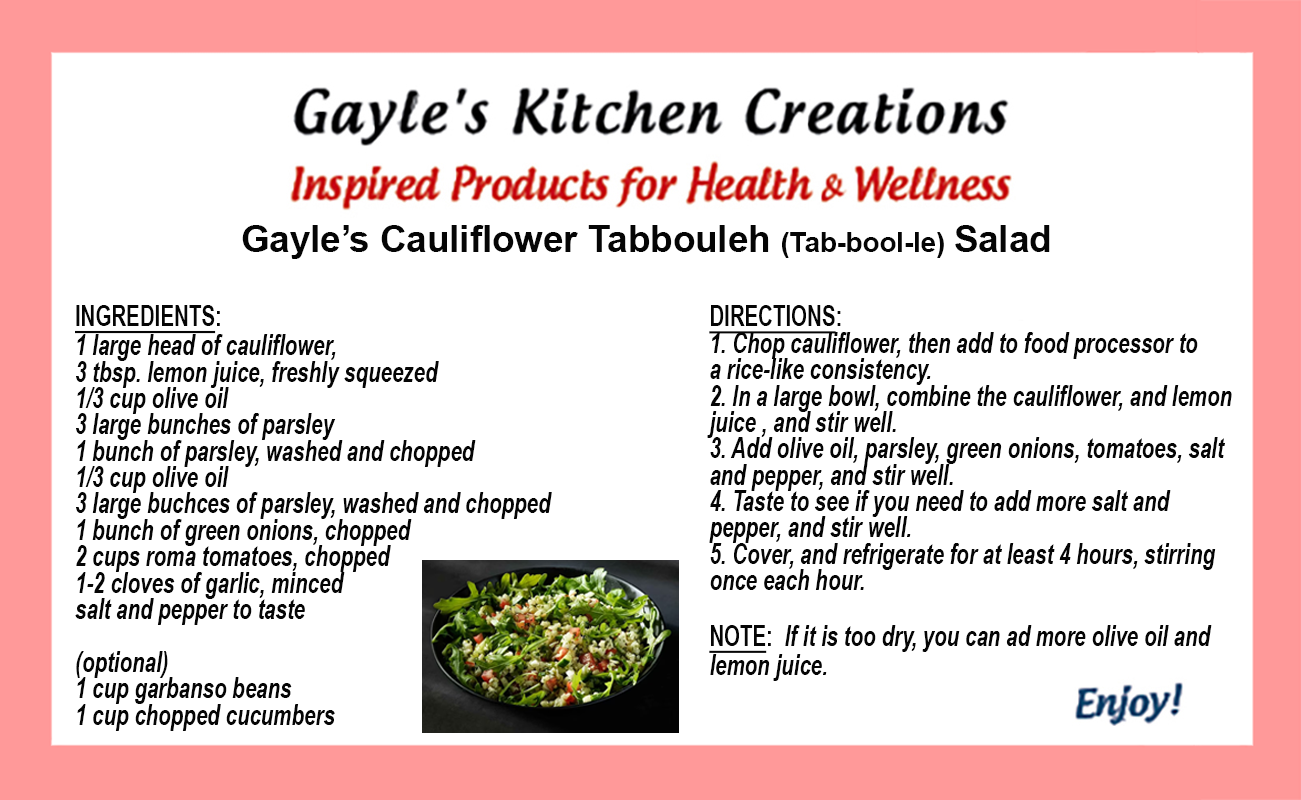 Gayle's Kitchen Creations

Inspired Products for Health & Wellness

Gayle's Cauliflower Tabbouleh (Tab-bool-le) Salad

INGREDIENTS:
1 large head of cauliflower,
3 tbsp. lemon juice, freshly squeezed
1/3 cup olive oil
3 large bunches of parsley
1 bunch of parsley, washed and chopped
1/3 cup olive oil
3 large buchces of parsley, washed and chopped
1 bunch of green onions, chopped
2 cups roma tomatoes, chopped
1-2 cloves of garlic, minced
salt and pepper to taste

(optional)
1 cup garbanso beans
1 cup chopped cucumbers

DIRECTIONS:
1. Chop cauliflower, then add to food processor to a rice-like consistency.
2. In a large bowl, combine the cauliflower, and lemon juice , and stir well.
3. Add olive oil, parsley, green onions, tomatoes, salt and pepper, and stir well.
4. Taste to see if you need to add more salt and pepper, and stir well.
5. Cover, and refrigerate for at least 4 hours, stirring once each hour.

NOTE: If it is too dry, you can ad more olive oil and lemon juice.

Enjoy!